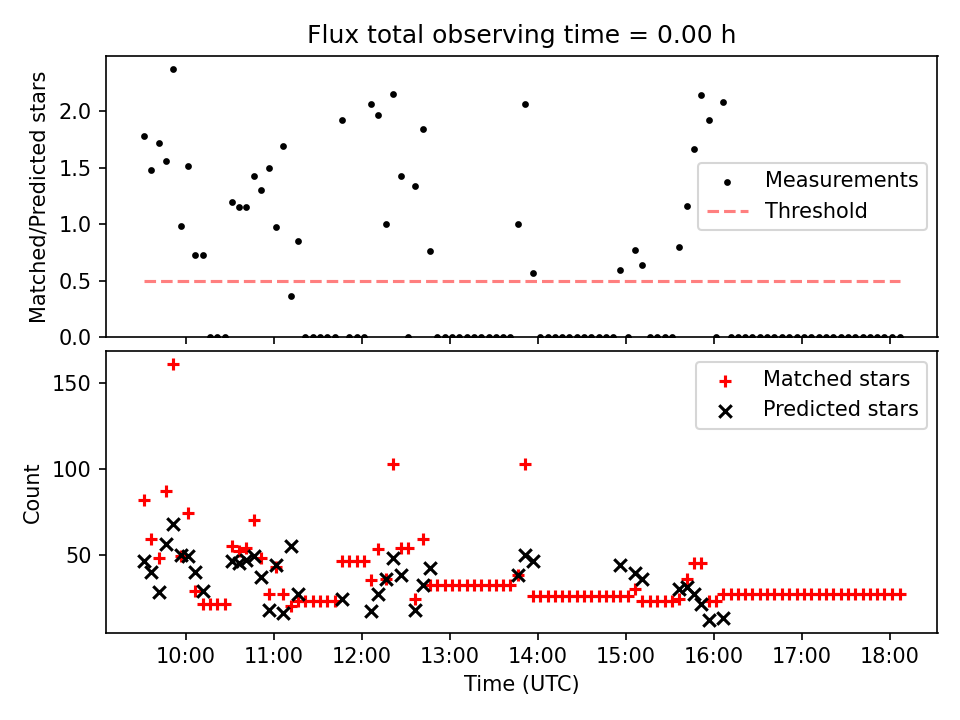 Flux total observing time = 0.00 h

Matched/Predicted stars

2.0
1.5
1.0
0.5
0.0

Measurements
Threshold

Count

150
100
50

Matched stars
Predicted stars

10:00
11:00
12:00
13:00
14:00
15:00
16:00
17:00
18:00

Time (UTC)